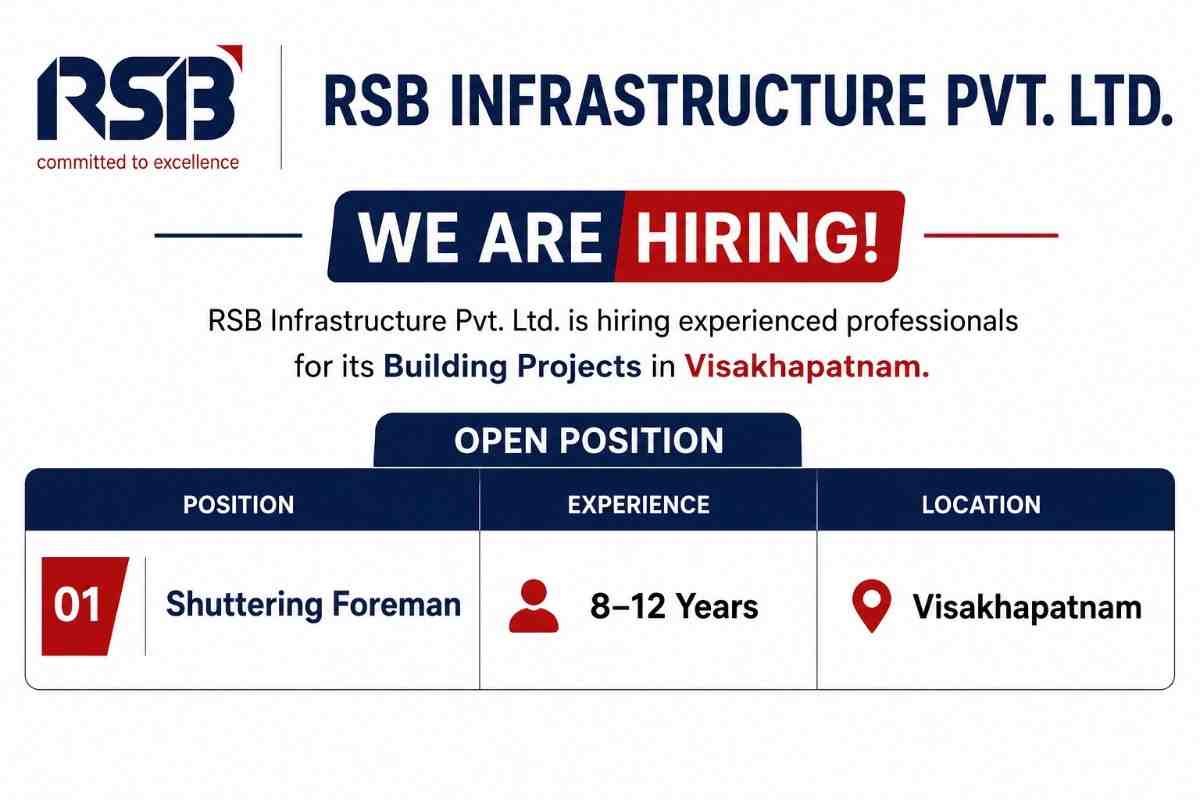 RSB
committed to excellence

RSB INFRASTRUCTURE PVT. LTD.

WE ARE HIRING!

RSB Infrastructure Pvt. Ltd. is hiring experienced professionals for its Building Projects in Visakhapatnam.

OPEN POSITION

| POSITION | EXPERIENCE | LOCATION |
|---|---|---|
| 01 Shuttering Foreman | 8–12 Years | Visakhapatnam |